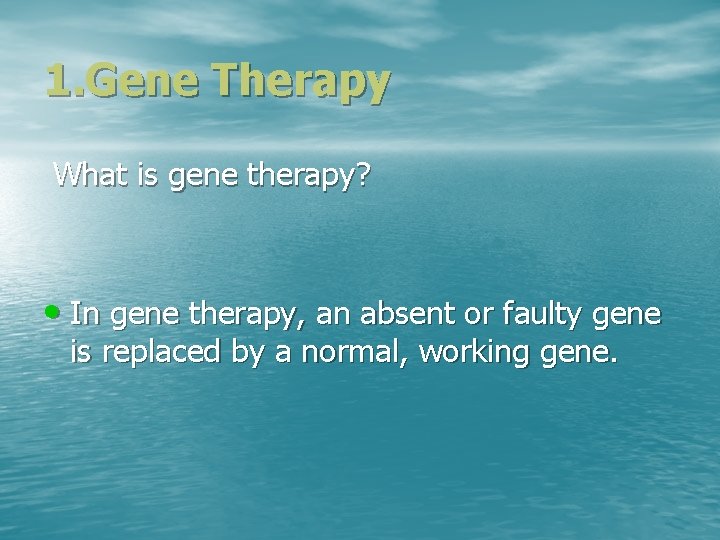 1.Gene Therapy

What is gene therapy?

• In gene therapy, an absent or faulty gene is replaced by a normal, working gene.